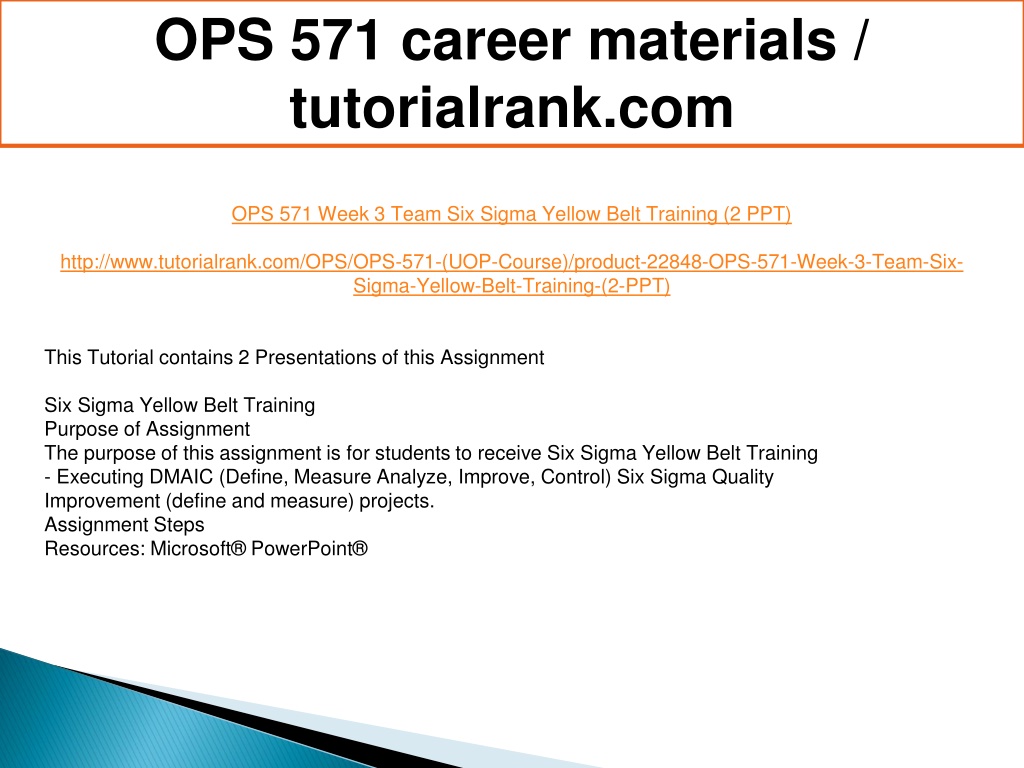 OPS 571 career materials / tutorialrank.com

OPS 571 Week 3 Team Six Sigma Yellow Belt Training (2 PPT)

http://www.tutorialrank.com/OPS/OPS-571-(UOP-Course)/product-22848-OPS-571-Week-3-Team-Six-Sigma-Yellow-Belt-Training-(2-PPT)

This Tutorial contains 2 Presentations of this Assignment

Six Sigma Yellow Belt Training
Purpose of Assignment
The purpose of this assignment is for students to receive Six Sigma Yellow Belt Training - Executing DMAIC (Define, Measure Analyze, Improve, Control) Six Sigma Quality Improvement (define and measure) projects.
Assignment Steps
Resources: Microsoft® PowerPoint®